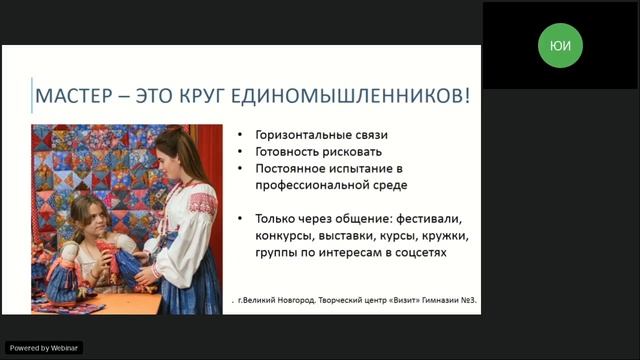 ЮИ

МАСТЕР – ЭТО КРУГ ЕДИНОМЫШЛЕННИКОВ!

• Горизонтальные связи
• Готовность рисковать
• Постоянное испытание в профессиональной среде

• Только через общение: фестивали, конкурсы, выставки, курсы, кружки, группы по интересам в соцсетях

. г.Великий Новгород. Творческий центр «Визит» Гимназии №3.

Powered by Webinar